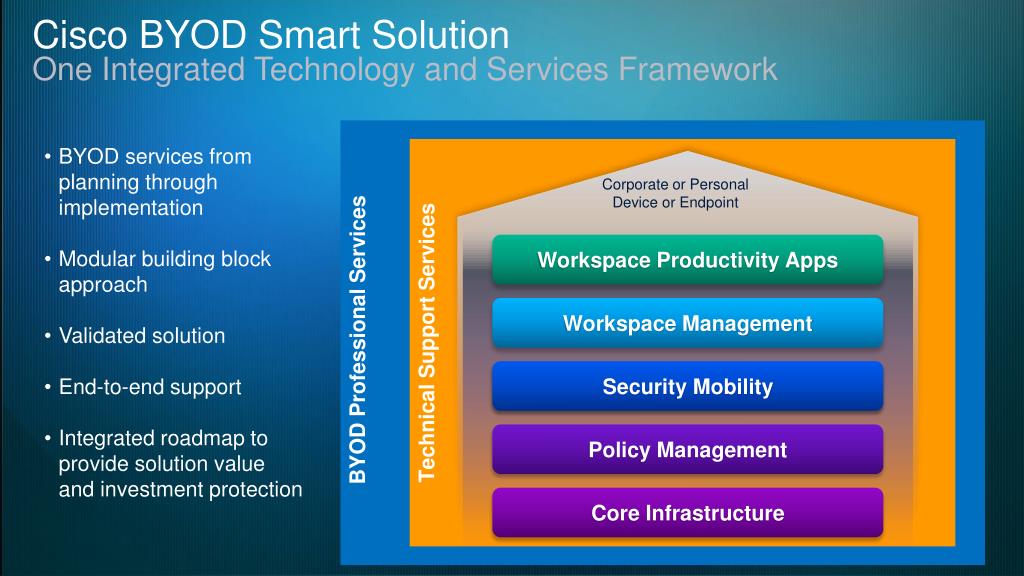 Cisco BYOD Smart Solution
One Integrated Technology and Services Framework

• BYOD services from planning through implementation

• Modular building block approach

• Validated solution

• End-to-end support

• Integrated roadmap to provide solution value and investment protection

BYOD Professional Services

Technical Support Services

Corporate or Personal Device or Endpoint

Workspace Productivity Apps

Workspace Management

Security Mobility

Policy Management

Core Infrastructure